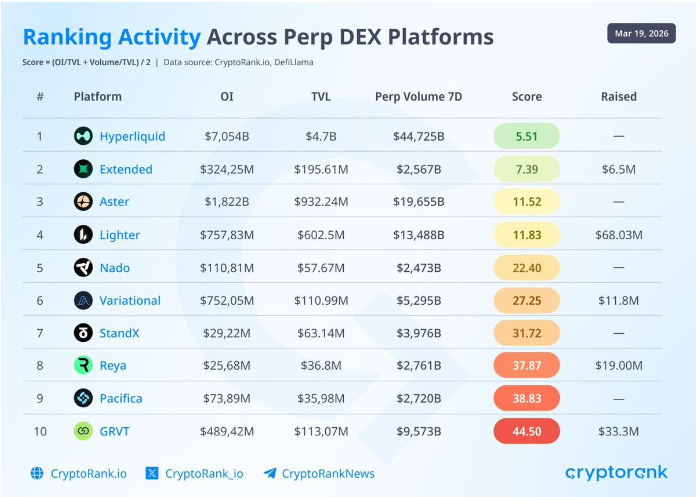 Ranking Activity Across Perp DEX Platforms

Mar 19, 2026

Score = (OI/TVL + Volume/TVL) / 2 | Data source: CryptoRank.io, DefiLlama

| # | Platform | OI | TVL | Perp Volume 7D | Score | Raised |
|---|---|---|---|---|---|---|
| 1 | Hyperliquid | $7,054B | $4.7B | $44,725B | 5.51 | — |
| 2 | Extended | $324,25M | $195.61M | $2,567B | 7.39 | $6.5M |
| 3 | Aster | $1,822B | $932.24M | $19,655B | 11.52 | — |
| 4 | Lighter | $757,83M | $602.5M | $13,488B | 11.83 | $68.03M |
| 5 | Nado | $110,81M | $57.67M | $2,473B | 22.40 | — |
| 6 | Variational | $752,05M | $110.99M | $5,295B | 27.25 | $11.8M |
| 7 | StandX | $29,22M | $63.14M | $3,976B | 31.72 | — |
| 8 | Reya | $25,68M | $36.8M | $2,761B | 37.87 | $19.00M |
| 9 | Pacifica | $73,89M | $35,98M | $2,720B | 38.83 | — |
| 10 | GRVT | $489,42M | $113,07M | $9,573B | 44.50 | $33.3M |

CryptoRank.io CryptoRank_io CryptoRankNews

cryptorank